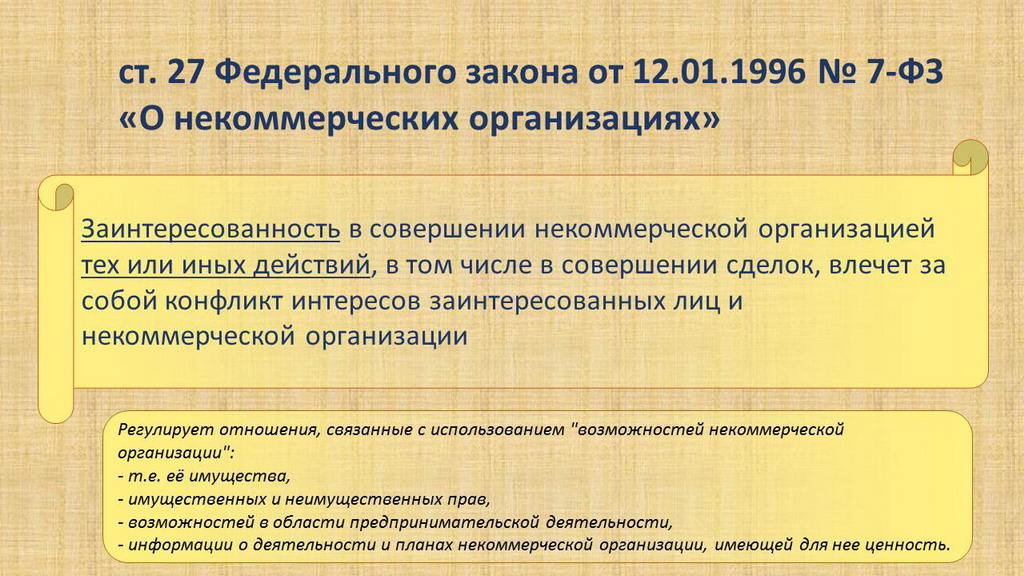 ст. 27 Федерального закона от 12.01.1996 № 7-ФЗ «О некоммерческих организациях»

Заинтересованность в совершении некоммерческой организацией тех или иных действий, в том числе в совершении сделок, влечет за собой конфликт интересов заинтересованных лиц и некоммерческой организации

Регулирует отношения, связанные с использованием "возможностей некоммерческой организации":
- т.е. её имущества,
- имущественных и неимущественных прав,
- возможностей в области предпринимательской деятельности,
- информации о деятельности и планах некоммерческой организации, имеющей для нее ценность.